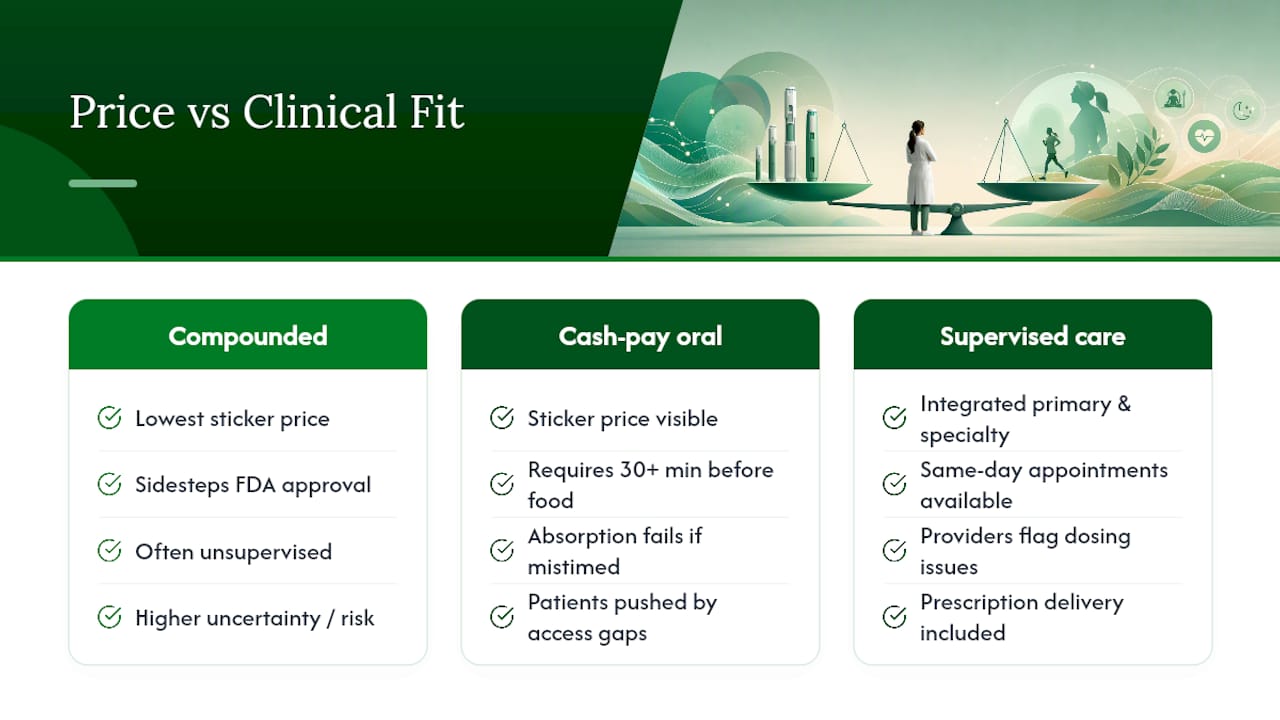 Price vs Clinical Fit

Compounded

Lowest sticker price

Sidesteps FDA approval

Often unsupervised

Higher uncertainty / risk

Cash-pay oral

Sticker price visible

Requires 30+ min before food

Absorption fails if mistimed

Patients pushed by access gaps

Supervised care

Integrated primary & specialty

Same-day appointments available

Providers flag dosing issues

Prescription delivery included